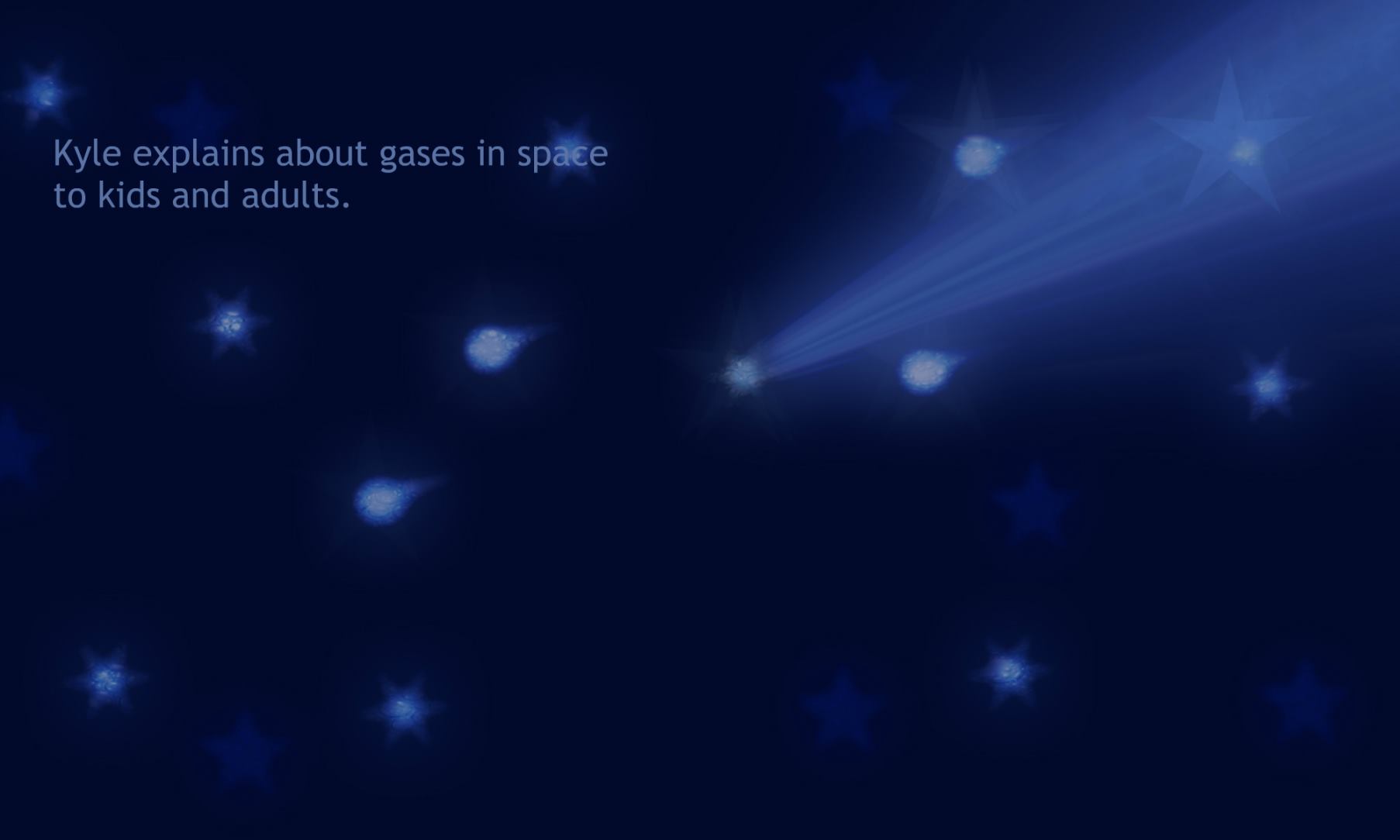 Kyle explains about gases in space to kids and adults.